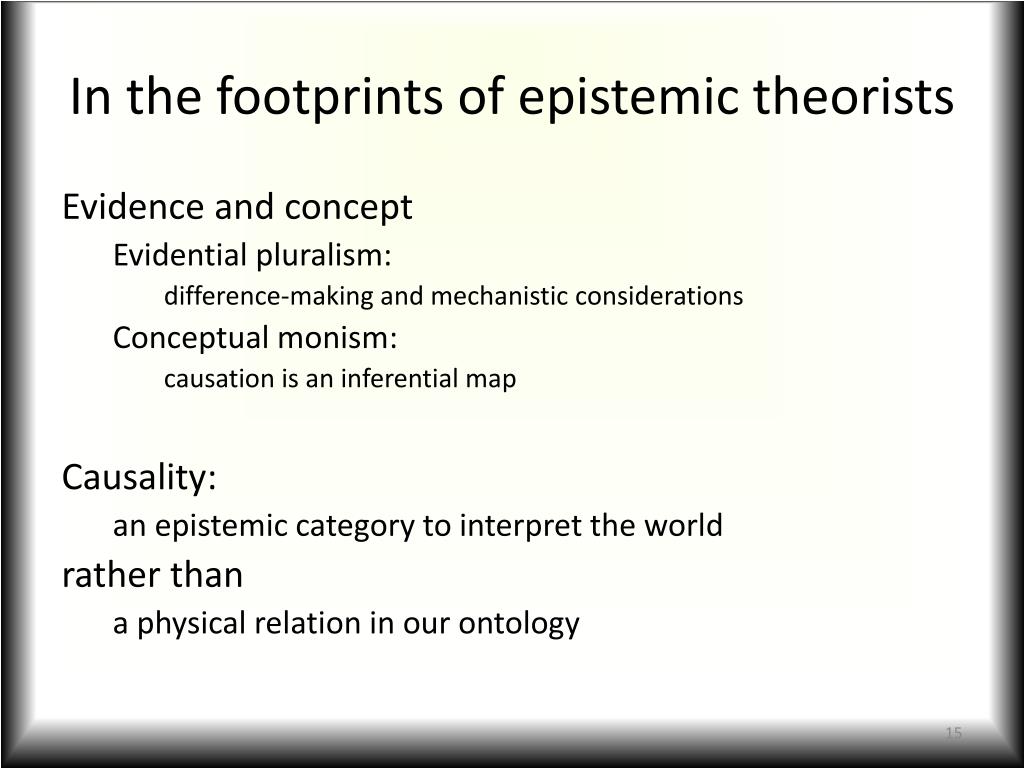 In the footprints of epistemic theorists

Evidence and concept

Evidential pluralism:

difference-making and mechanistic considerations

Conceptual monism:

causation is an inferential map

Causality:

an epistemic category to interpret the world

rather than

a physical relation in our ontology

15